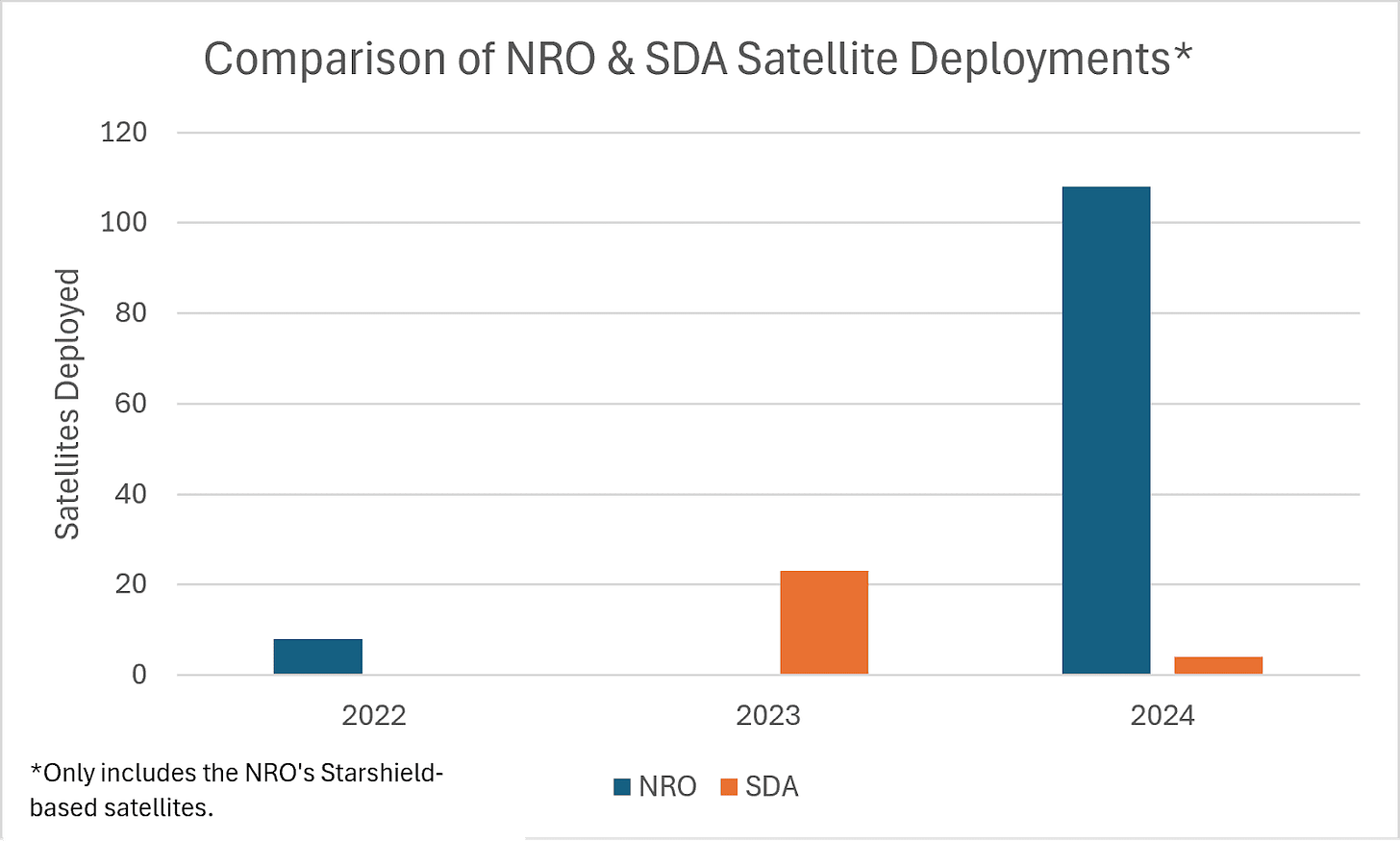 Comparison of NRO & SDA Satellite Deployments*

Satellites Deployed

120
100
80
60
40
20
0

2022
2023
2024

*Only includes the NRO's Starshield-based satellites.

NRO SDA